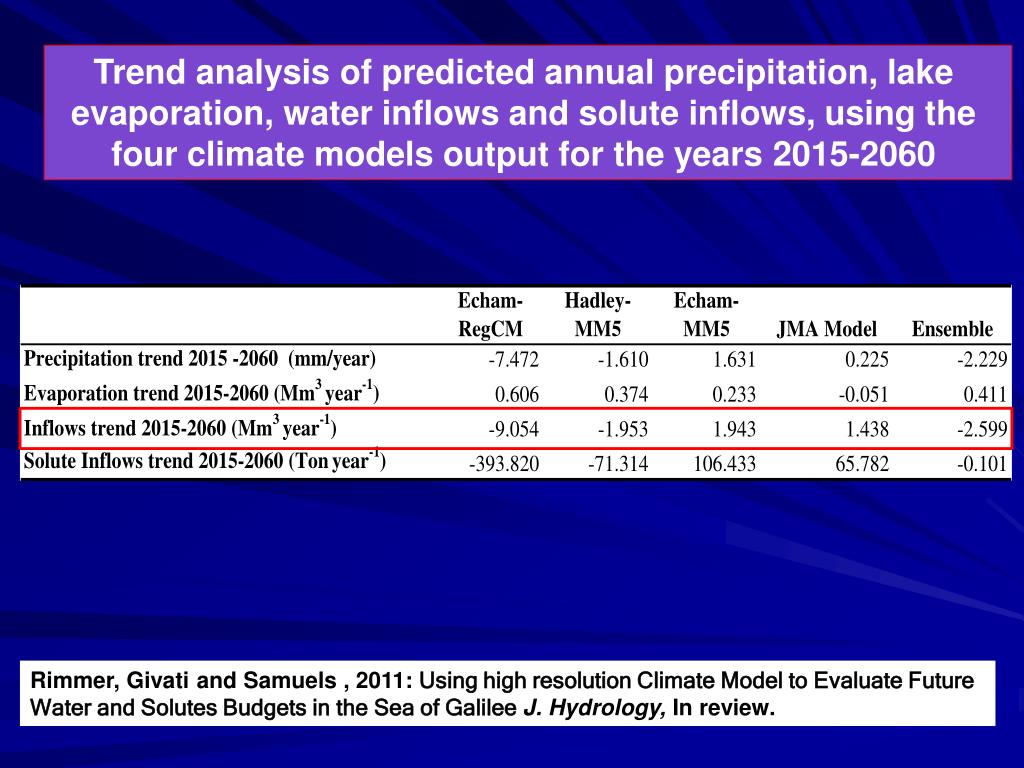 Trend analysis of predicted annual precipitation, lake evaporation, water inflows and solute inflows, using the four climate models output for the years 2015-2060

|  | Echam-RegCM | Hadley-MM5 | Echam-MM5 | JMA Model | Ensemble |
|---|---|---|---|---|---|
| Precipitation trend 2015 -2060 (mm/year) | -7.472 | -1.610 | 1.631 | 0.225 | -2.229 |
| Evaporation trend 2015-2060 (Mm$^3$ year$^{-1}$) | 0.606 | 0.374 | 0.233 | -0.051 | 0.411 |
| Inflows trend 2015-2060 (Mm$^3$ year$^{-1}$) | -9.054 | -1.953 | 1.943 | 1.438 | -2.599 |
| Solute Inflows trend 2015-2060 (Ton year$^{-1}$) | -393.820 | -71.314 | 106.433 | 65.782 | -0.101 |

Rimmer, Givati and Samuels , 2011: Using high resolution Climate Model to Evaluate Future Water and Solutes Budgets in the Sea of Galilee J. Hydrology, In review.